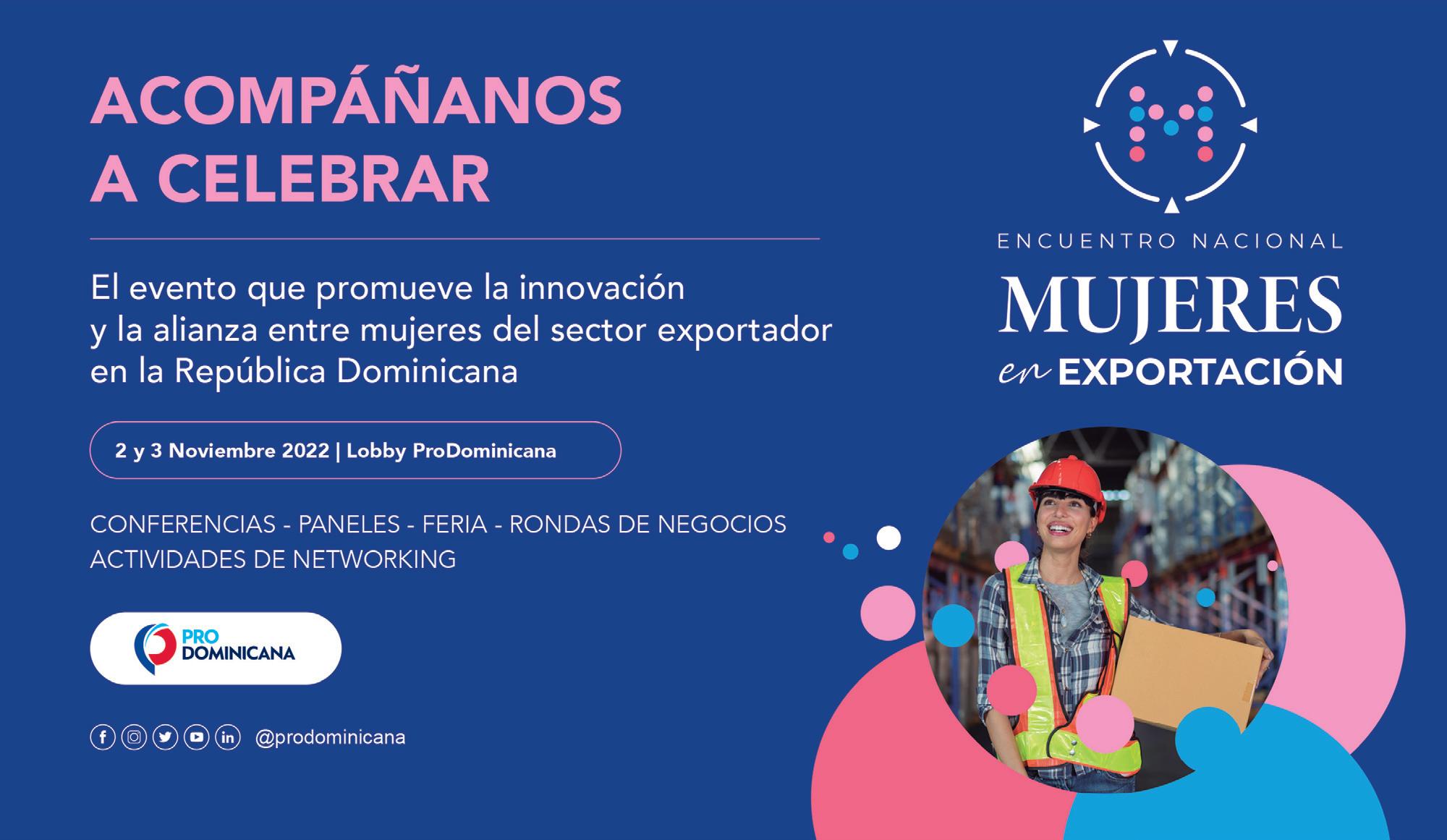 ACOMPÁÑANOS A CELEBRAR

El evento que promueve la innovación y la alianza entre mujeres del sector exportador en la República Dominicana

2 y 3 Noviembre 2022 | Lobby ProDominicana

CONFERENCIAS - PANELES - FERIA - RONDAS DE NEGOCIOS
ACTIVIDADES DE NETWORKING

PRO DOMINICANA

@prodominicana

ENCUENTRO NACIONAL
MUJERES
en EXPORTACIÓN